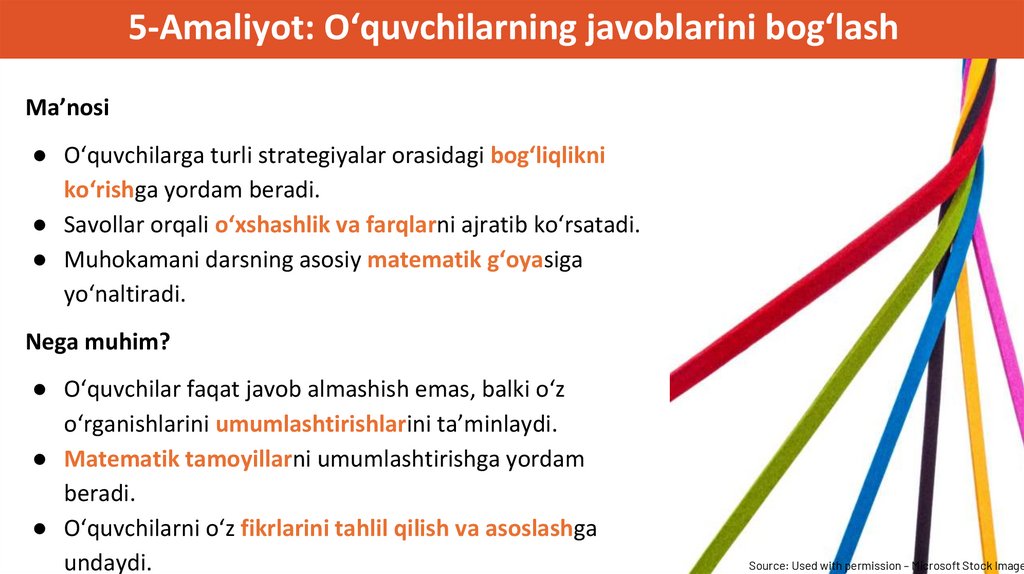 5-Amaliyot: O‘quvchilarning javoblarini bog‘lash

Ma’nosi

● O‘quvchilarga turli strategiyalar orasidagi bog‘liqlikni ko‘rishga yordam beradi.
● Savollar orqali o‘xshashlik va farqlarni ajratib ko‘rsatadi.
● Muhokamani darsning asosiy matematik g‘oyasiga yo‘naltiradi.

Nega muhim?

● O‘quvchilar faqat javob almashish emas, balki o‘z o‘rganishlarini umumlashtirishlarini ta’minlaydi.
● Matematik tamoyillarni umumlashtirishga yordam beradi.
● O‘quvchilarni o‘z fikrlarini tahlil qilish va asoslashga undaydi.

Source: Used with permission – Microsoft Stock Image